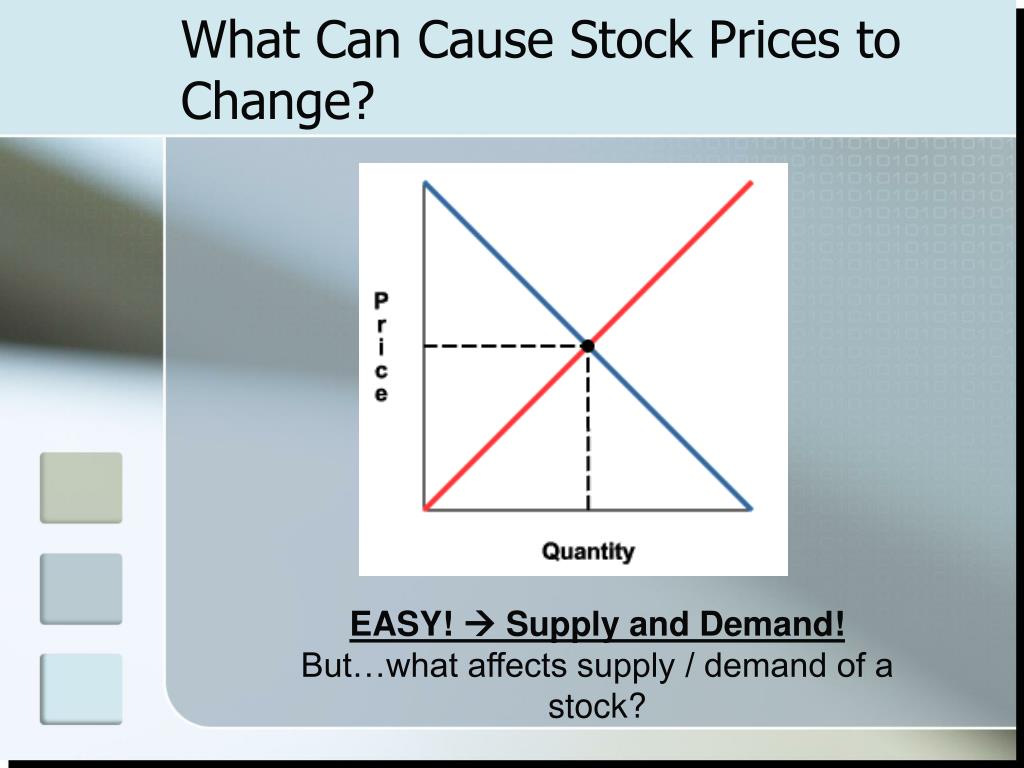 What Can Cause Stock Prices to Change?

Price

Quantity

EASY! → Supply and Demand!
But…what affects supply / demand of a stock?